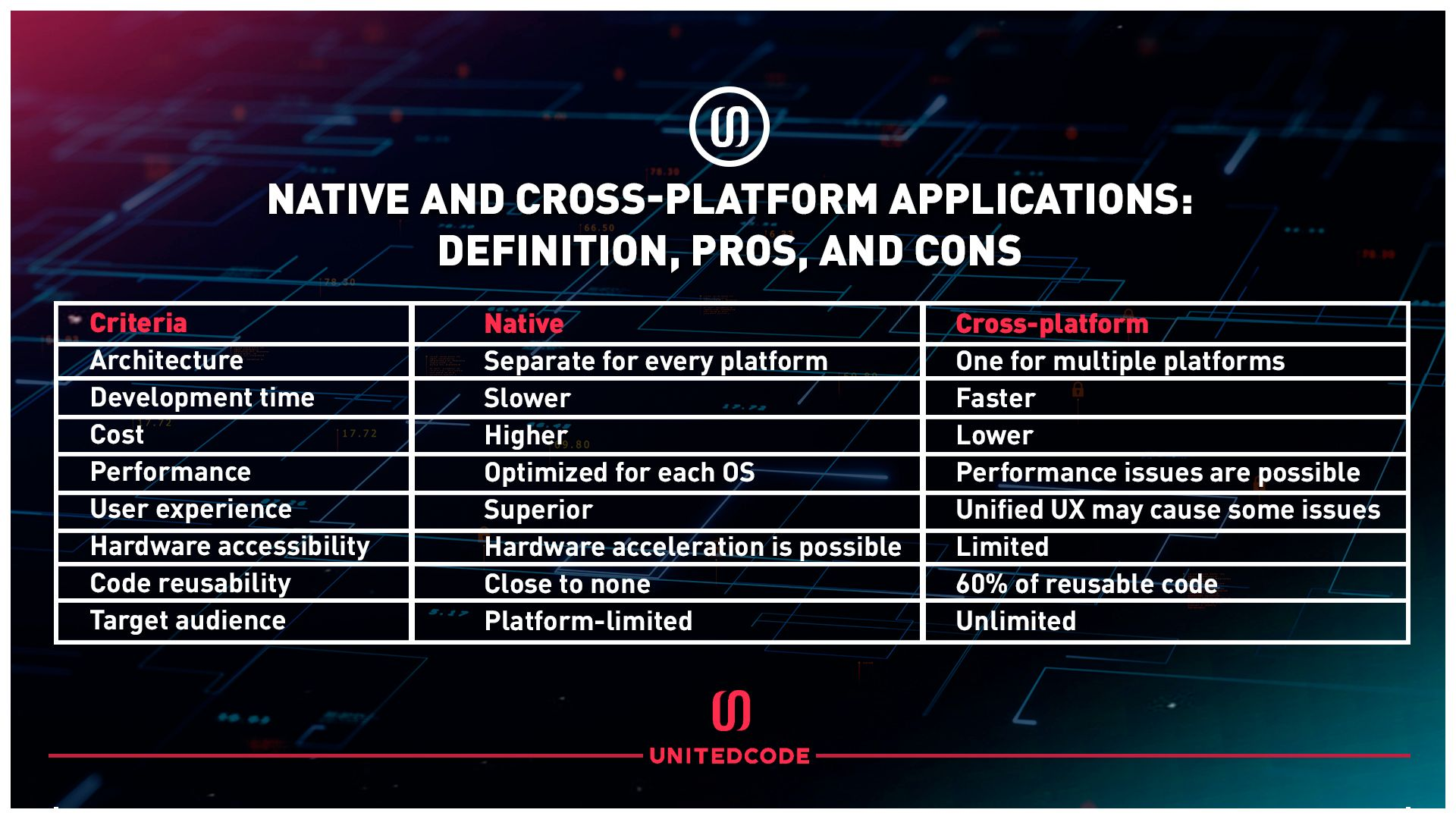 NATIVE AND CROSS-PLATFORM APPLICATIONS: DEFINITION, PROS, AND CONS

| Criteria | Native | Cross-platform |
|---|---|---|
| Architecture | Separate for every platform | One for multiple platforms |
| Development time | Slower | Faster |
| Cost | Higher | Lower |
| Performance | Optimized for each OS | Performance issues are possible |
| User experience | Superior | Unified UX may cause some issues |
| Hardware accessibility | Hardware acceleration is possible | Limited |
| Code reusability | Close to none | 60% of reusable code |
| Target audience | Platform-limited | Unlimited |

UNITEDCODE